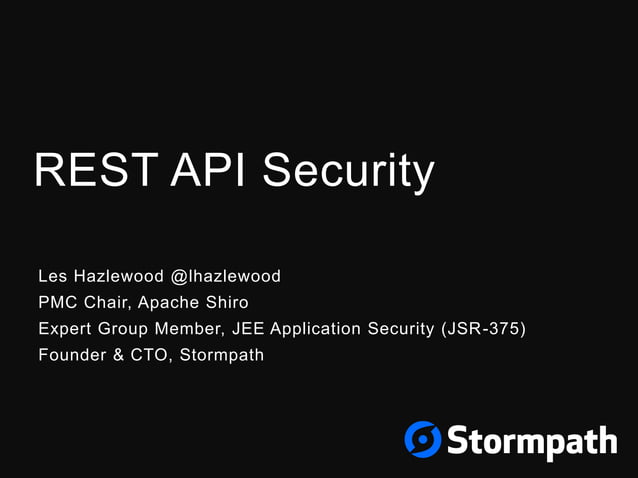 REST API Security

Les Hazlewood @lhazlewood
PMC Chair, Apache Shiro
Expert Group Member, JEE Application Security (JSR-375)
Founder & CTO, Stormpath

Stormpath